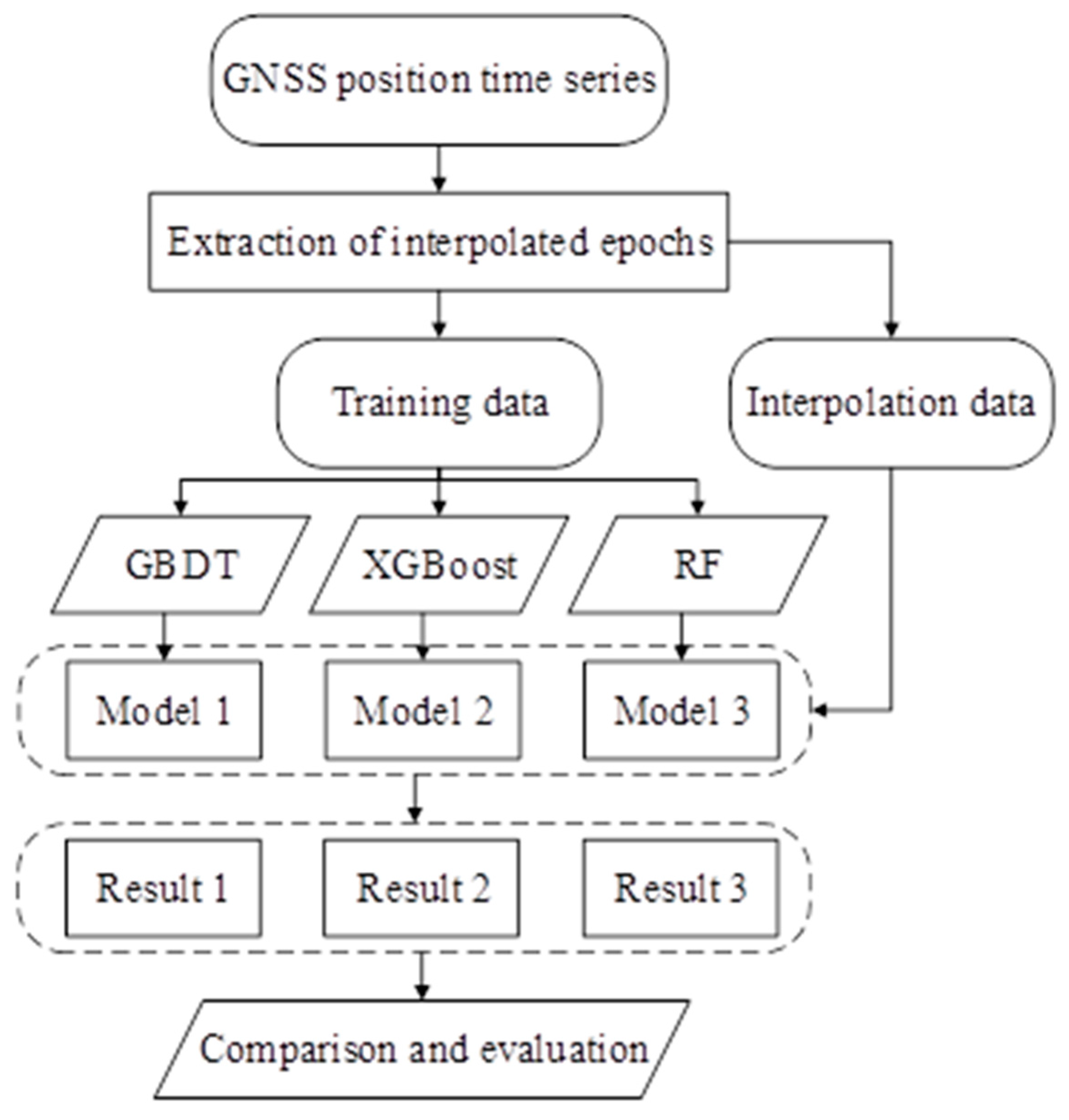 GNSS position time series

Extraction of interpolated epochs

Training data

Interpolation data

GBDT

XGBoost

RF

Model 1

Model 2

Model 3

Result 1

Result 2

Result 3

Comparison and evaluation